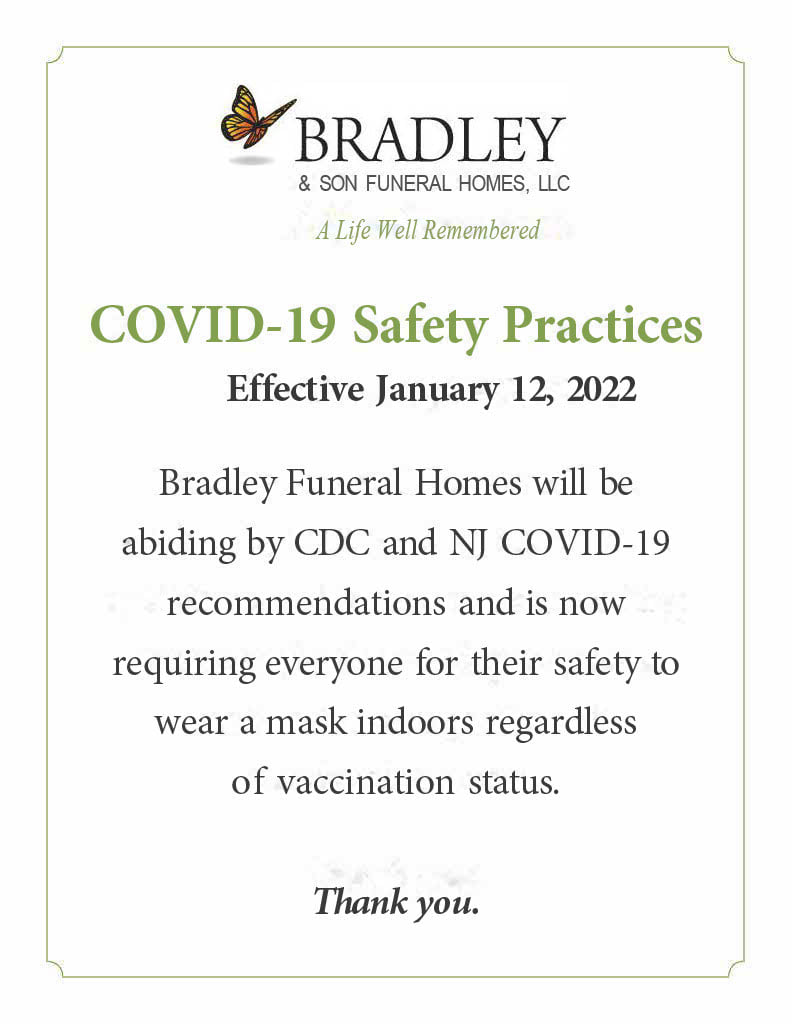 BRADLEY
& SON FUNERAL HOMES, LLC
A Life Well Remembered

COVID-19 Safety Practices
Effective January 12, 2022

Bradley Funeral Homes will be abiding by CDC and NJ COVID-19 recommendations and is now requiring everyone for their safety to wear a mask indoors regardless of vaccination status.

Thank you.